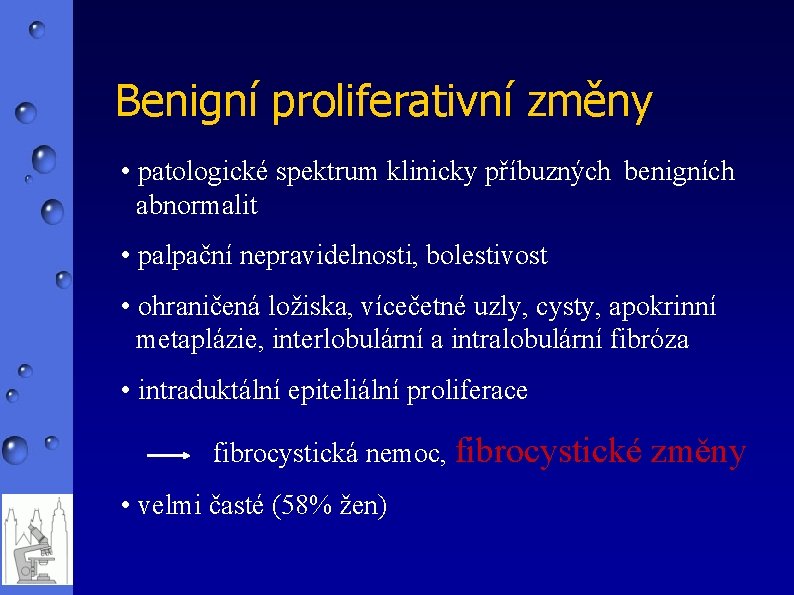 Benigní proliferativní změny

• patologické spektrum klinicky příbuzných benigních abnormalit

• palpační nepravidelnosti, bolestivost

• ohraničená ložiska, vícečetné uzly, cysty, apokrinní metaplázie, interlobulární a intralobulární fibróza

• intraduktální epiteliální proliferace

→ fibrocystická nemoc, fibrocystické změny

• velmi časté (58% žen)